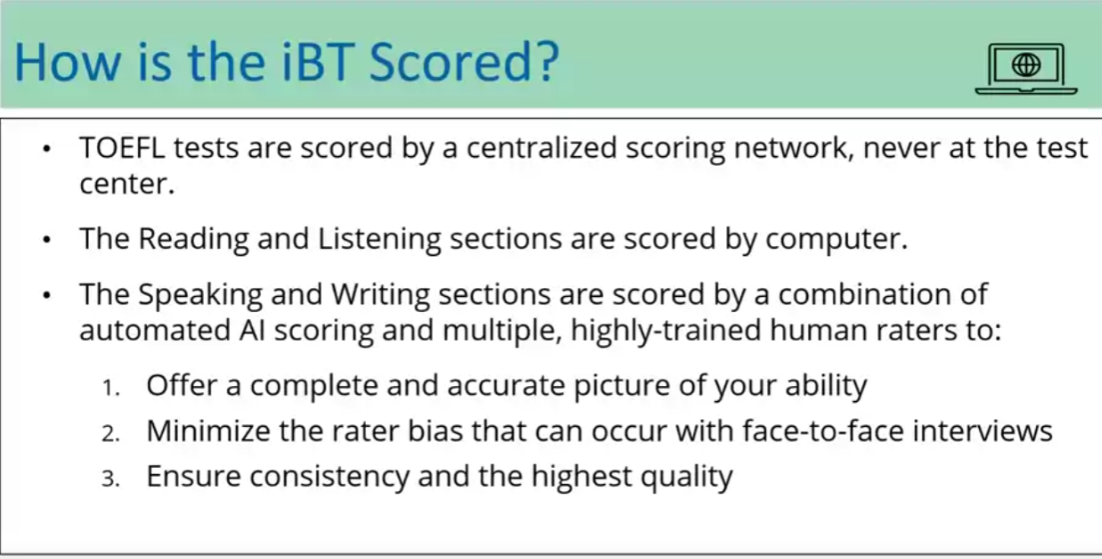 How is the iBT Scored?

• TOEFL tests are scored by a centralized scoring network, never at the test center.

• The Reading and Listening sections are scored by computer.

• The Speaking and Writing sections are scored by a combination of automated AI scoring and multiple, highly-trained human raters to:

1. Offer a complete and accurate picture of your ability
2. Minimize the rater bias that can occur with face-to-face interviews
3. Ensure consistency and the highest quality